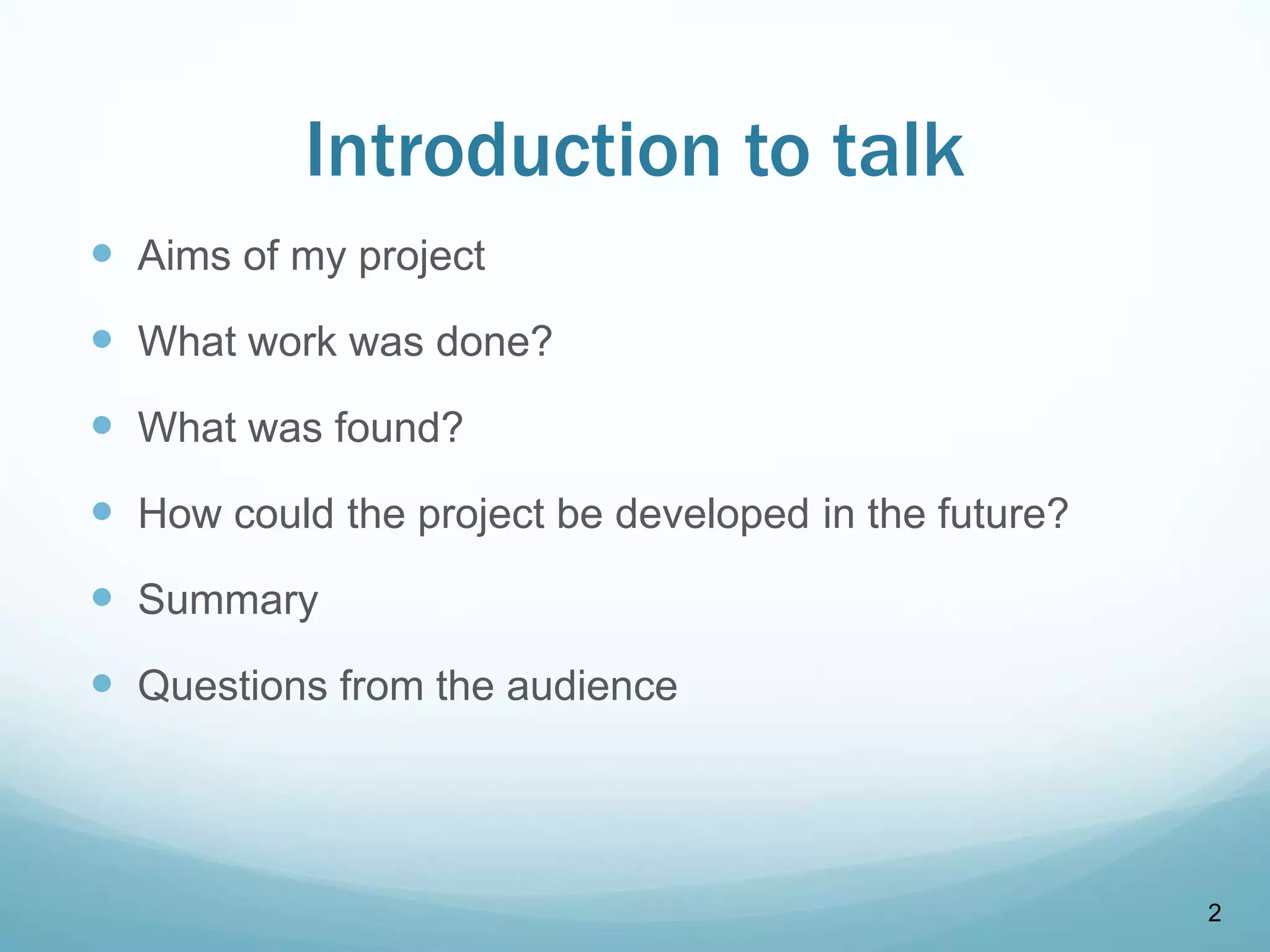 Introduction to talk

- Aims of my project
- What work was done?
- What was found?
- How could the project be developed in the future?
- Summary
- Questions from the audience

2